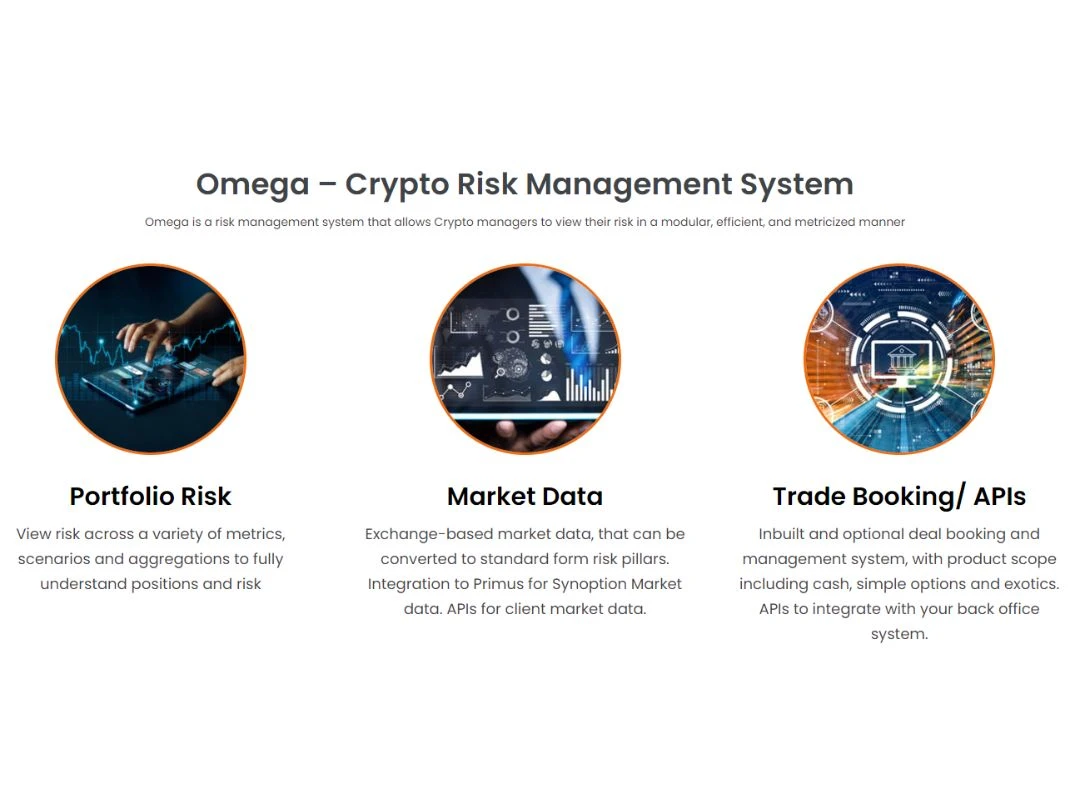 Omega – Crypto Risk Management System

Omega is a risk management system that allows Crypto managers to view their risk in a modular, efficient, and metricized manner

Portfolio Risk

View risk across a variety of metrics, scenarios and aggregations to fully understand positions and risk

Market Data

Exchange-based market data, that can be converted to standard form risk pillars. Integration to Primus for Synoption Market data. APIs for client market data.

Trade Booking/ APIs

Inbuilt and optional deal booking and management system, with product scope including cash, simple options and exotics. APIs to integrate with your back office system.